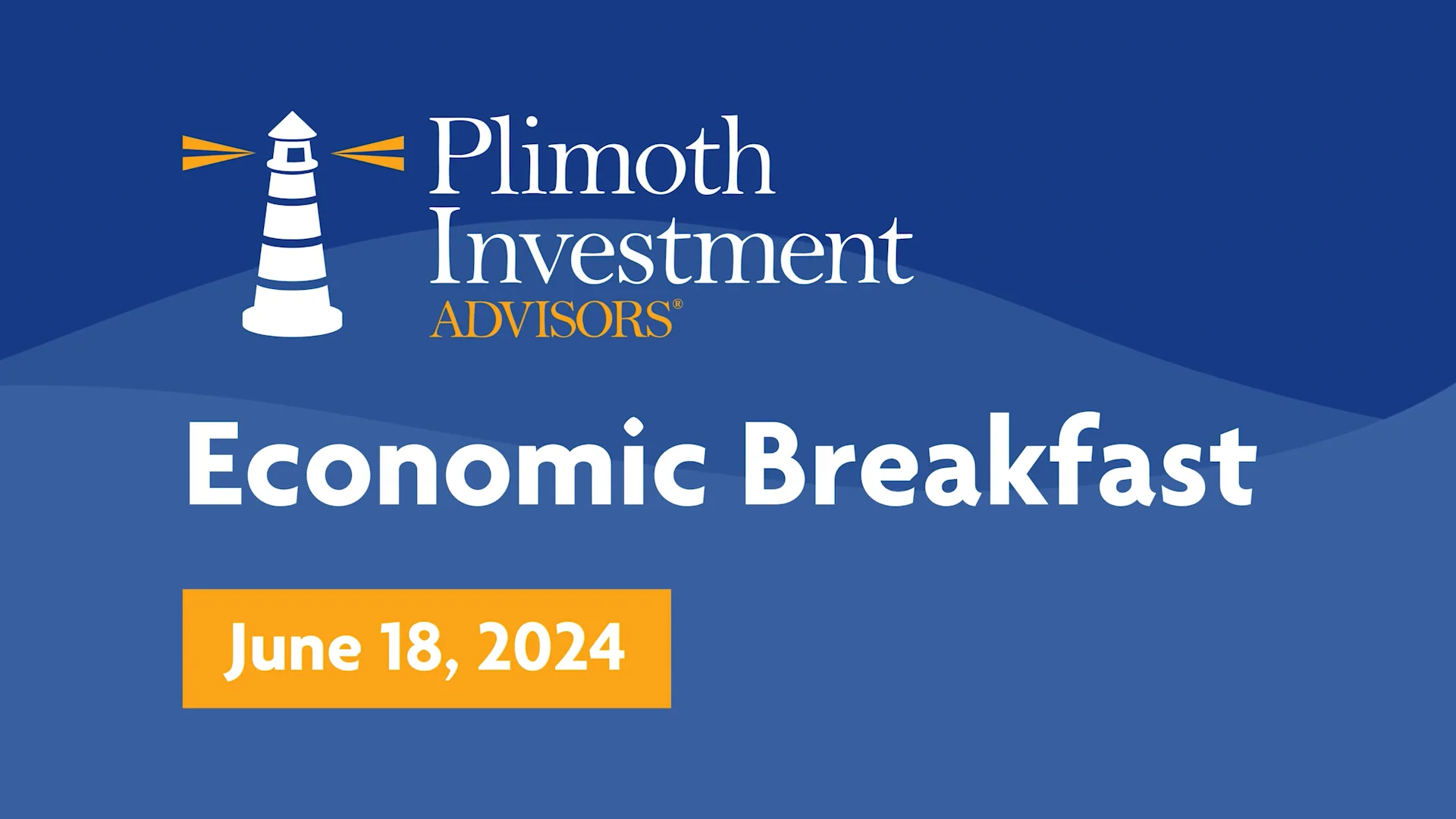 Plimoth Investment ADVISORS®

Economic Breakfast

June 18, 2024